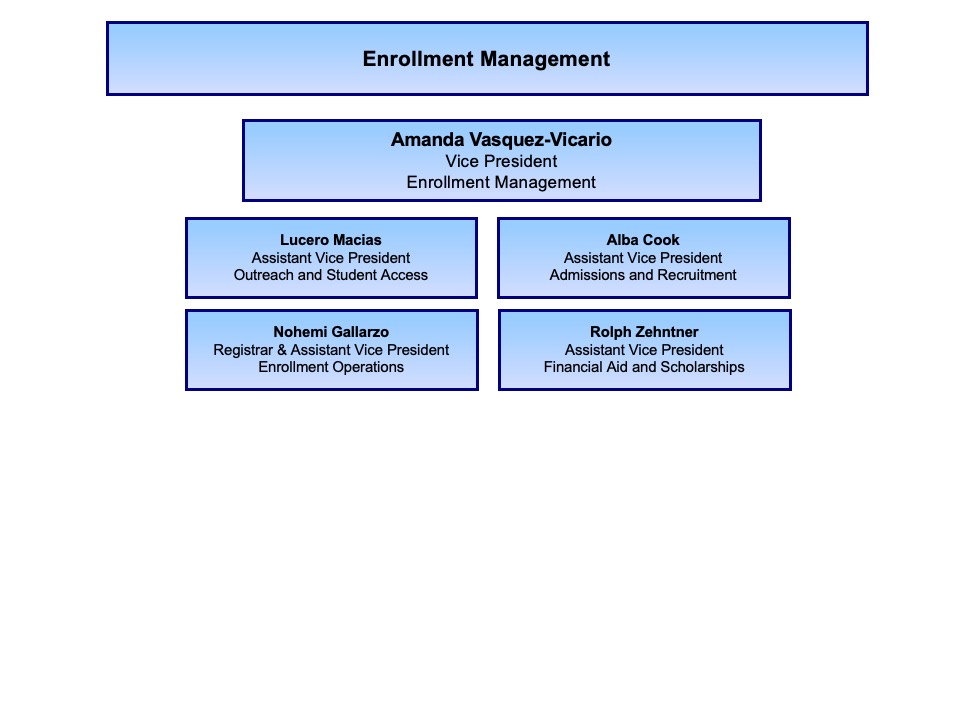 Enrollment Management

Amanda Vasquez-Vicario
Vice President
Enrollment Management

Lucero Macias
Assistant Vice President
Outreach and Student Access

Alba Cook
Assistant Vice President
Admissions and Recruitment

Nohemi Gallarzo
Registrar & Assistant Vice President
Enrollment Operations

Rolph Zehntner
Assistant Vice President
Financial Aid and Scholarships